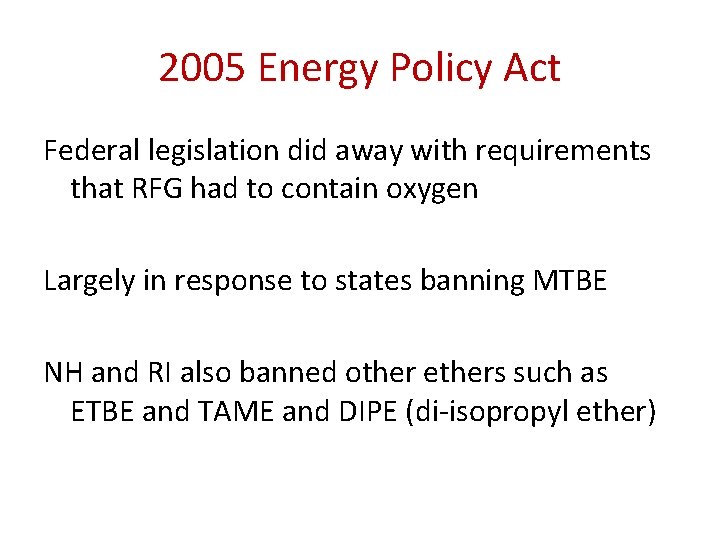 2005 Energy Policy Act

Federal legislation did away with requirements that RFG had to contain oxygen

Largely in response to states banning MTBE

NH and RI also banned other ethers such as ETBE and TAME and DIPE (di-isopropyl ether)